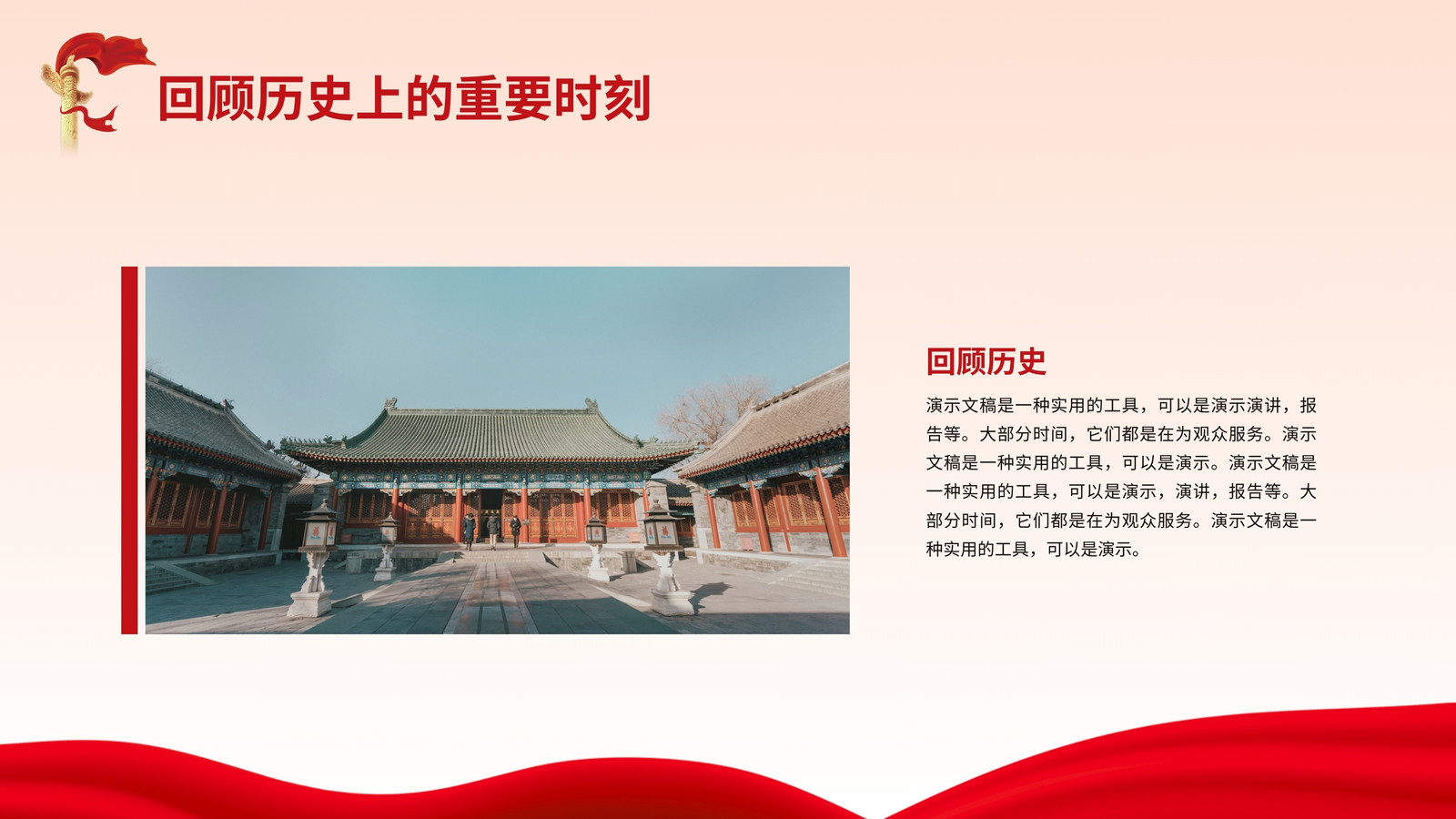 回顾历史上的重要时刻

回顾历史

演示文稿是一种实用的工具，可以是演示演讲，报告等。大部分时间，它们都是在为观众服务。演示文稿是一种实用的工具，可以是演示。演示文稿是一种实用的工具，可以是演示，演讲，报告等。大部分时间，它们都是在为观众服务。演示文稿是一种实用的工具，可以是演示。